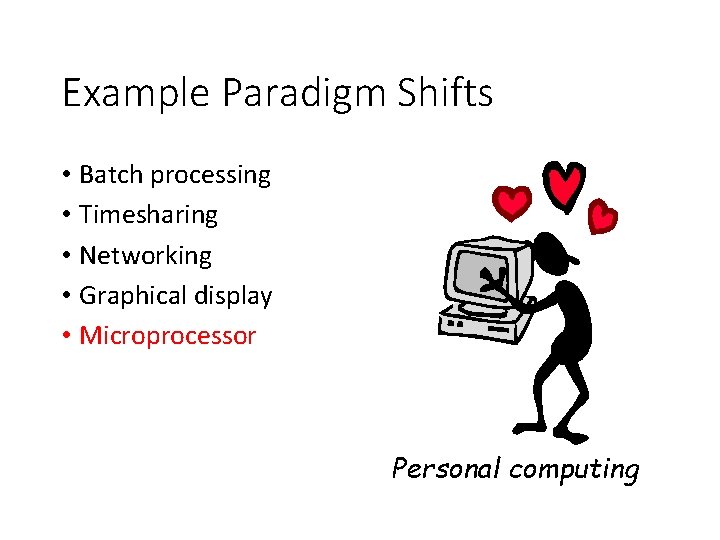 Example Paradigm Shifts

• Batch processing
• Timesharing
• Networking
• Graphical display
• Microprocessor

Personal computing